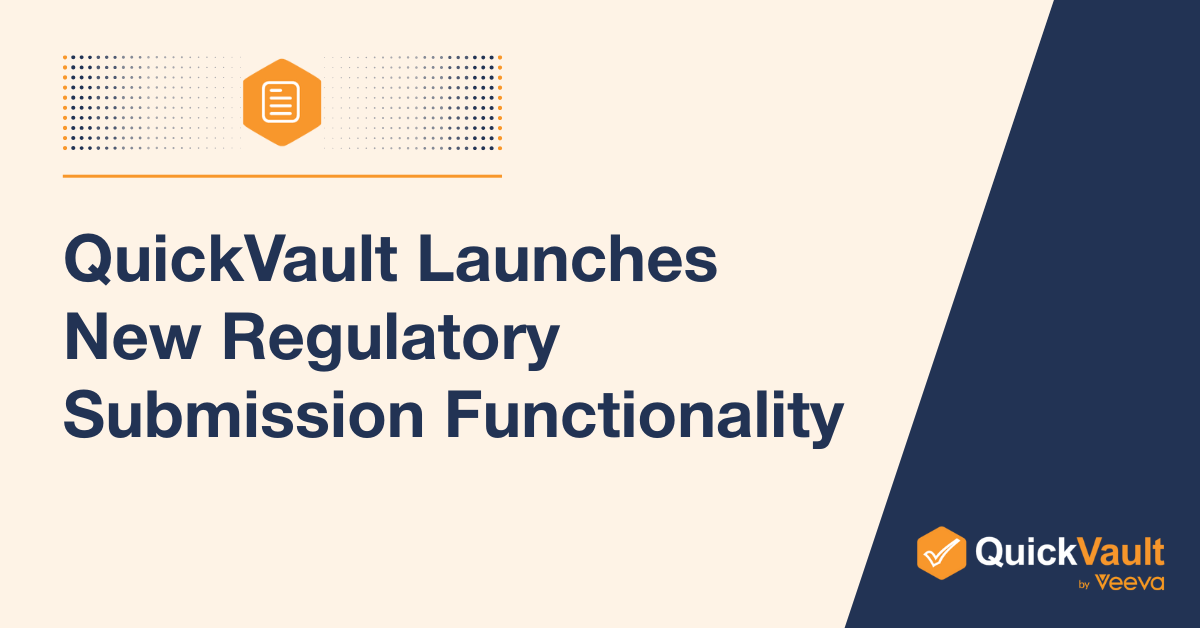 QuickVault Launches New Regulatory Submission Functionality

QuickVault
by Veeva